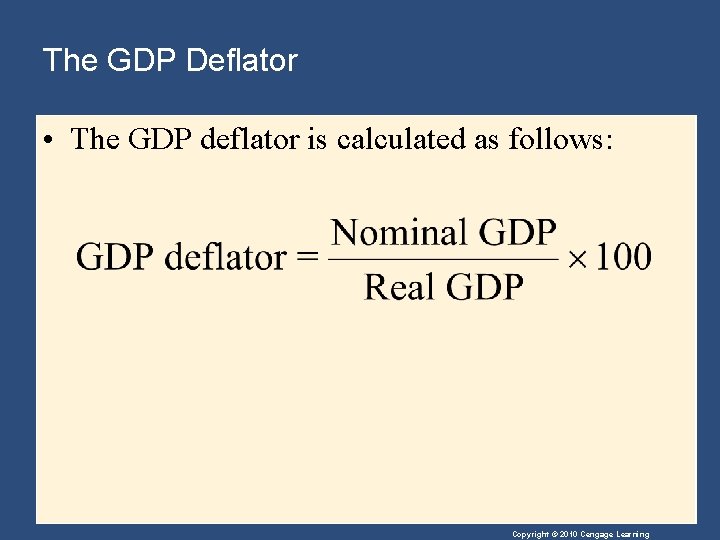 The GDP Deflator

• The GDP deflator is calculated as follows:

$\text{GDP deflator} = \frac{\text{Nominal GDP}}{\text{Real GDP}} \times 100$

Copyright © 2010 Cengage Learning